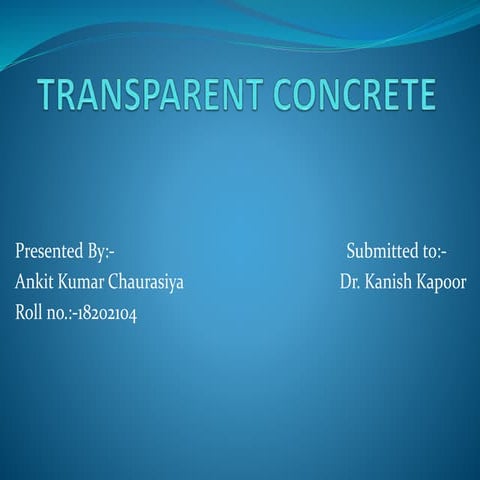 TRANSPARENT CONCRETE

Presented By:-
Ankit Kumar Chaurasiya
Roll no.:-18202104

Submitted to:-
Dr. Kanish Kapoor